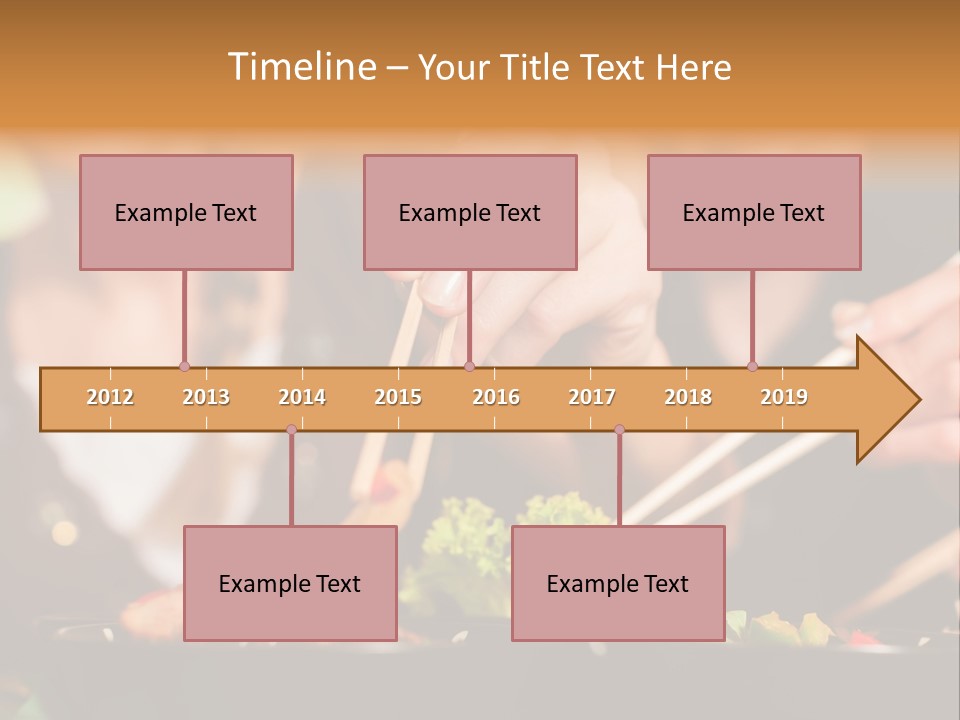 Timeline – Your Title Text Here

Example Text

Example Text

Example Text

2012 2013 2014 2015 2016 2017 2018 2019

Example Text

Example Text